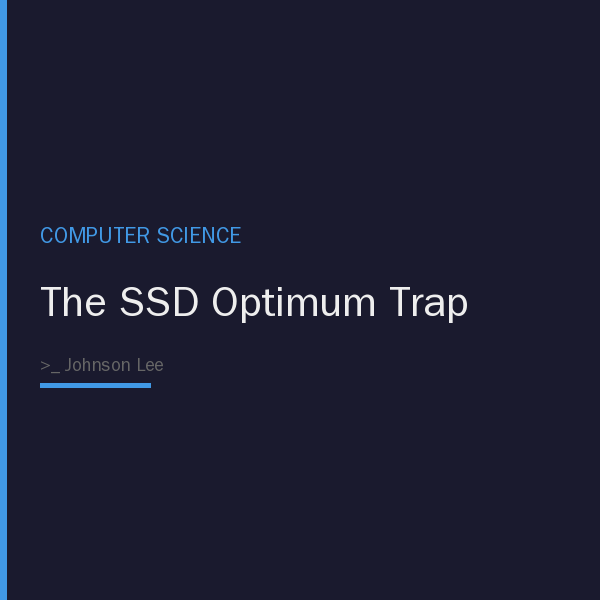 COMPUTER SCIENCE

The SSD Optimum Trap

>_ Johnson Lee